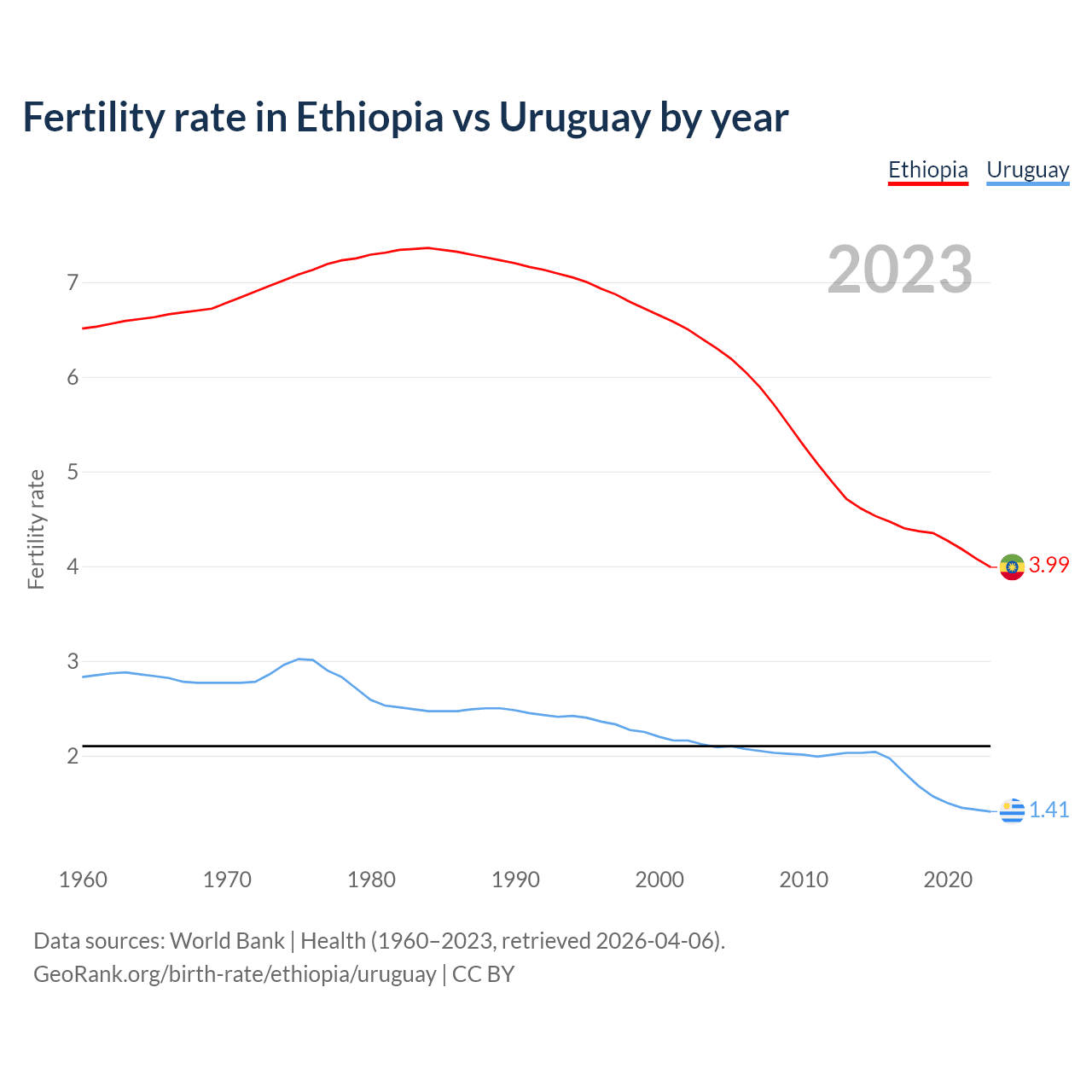 Fertility rate in Ethiopia vs Uruguay by year

Ethiopia Uruguay

2023

Fertility rate

7
6
5
4
3
2

3.99
1.41

1960 1970 1980 1990 2000 2010 2020

Data sources: World Bank | Health (1960–2023, retrieved 2026-04-06).
GeoRank.org/birth-rate/ethiopia/uruguay | CC BY